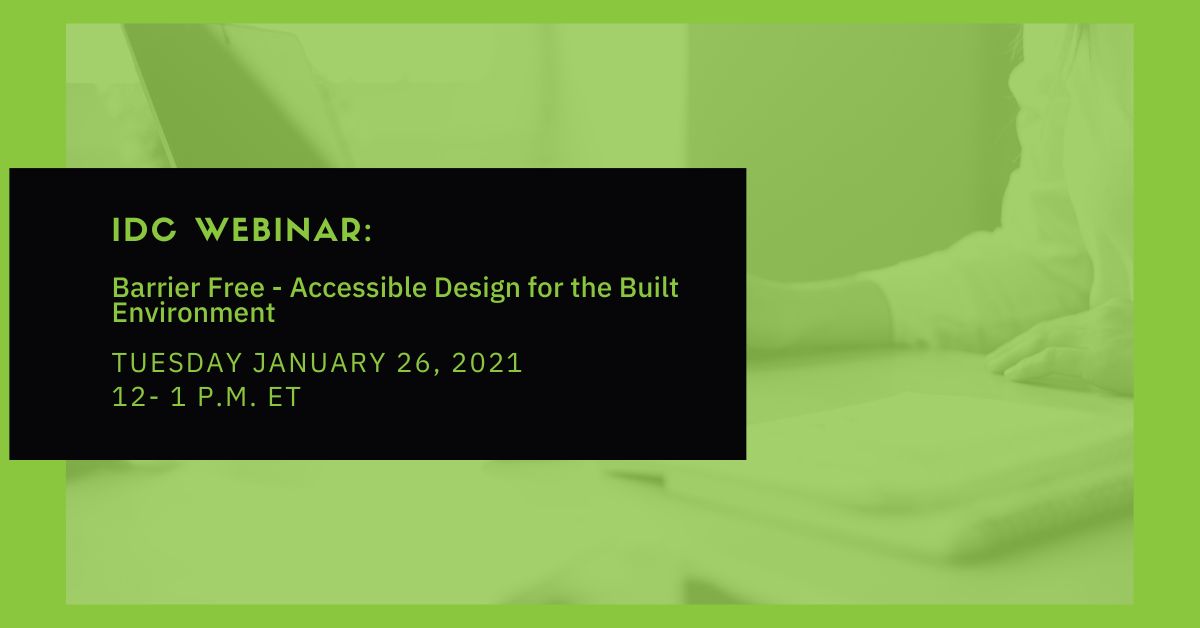 IDC WEBINAR:

Barrier Free - Accessible Design for the Built Environment

TUESDAY JANUARY 26, 2021
12- 1 P.M. ET